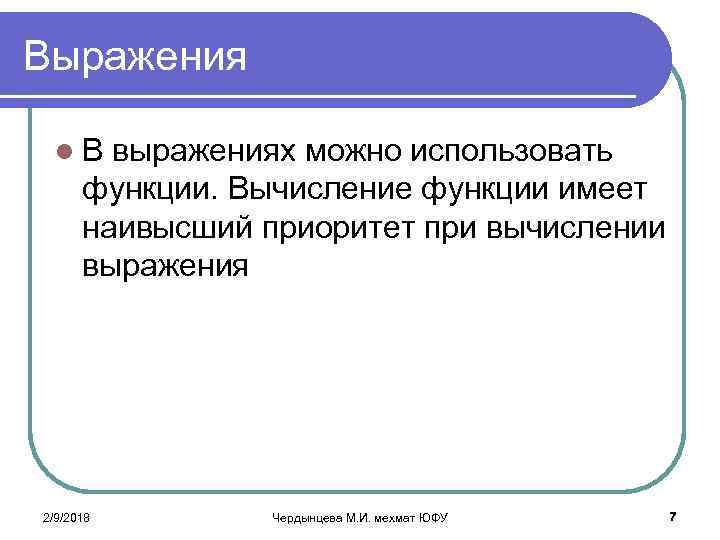 Выражения

В выражениях можно использовать функции. Вычисление функции имеет наивысший приоритет при вычислении выражения

2/9/2018

Чердынцева М.И. мехмат ЮФУ

7